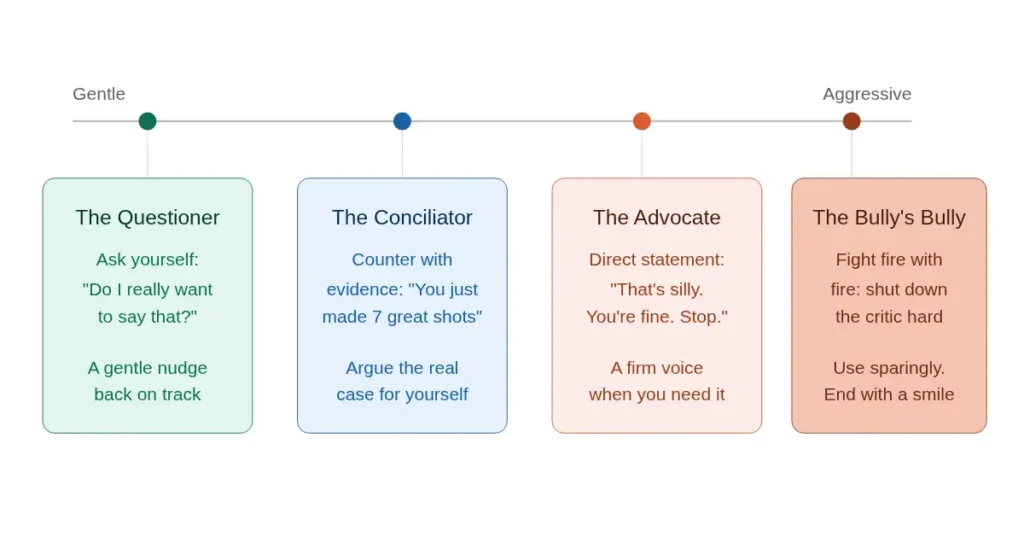 Gentle

Aggressive

The Questioner

Ask yourself: "Do I really want to say that?"

A gentle nudge back on track

The Conciliator

Counter with evidence: "You just made 7 great shots"

Argue the real case for yourself

The Advocate

Direct statement: "That's silly. You're fine. Stop."

A firm voice when you need it

The Bully's Bully

Fight fire with fire: shut down the critic hard

Use sparingly. End with a smile